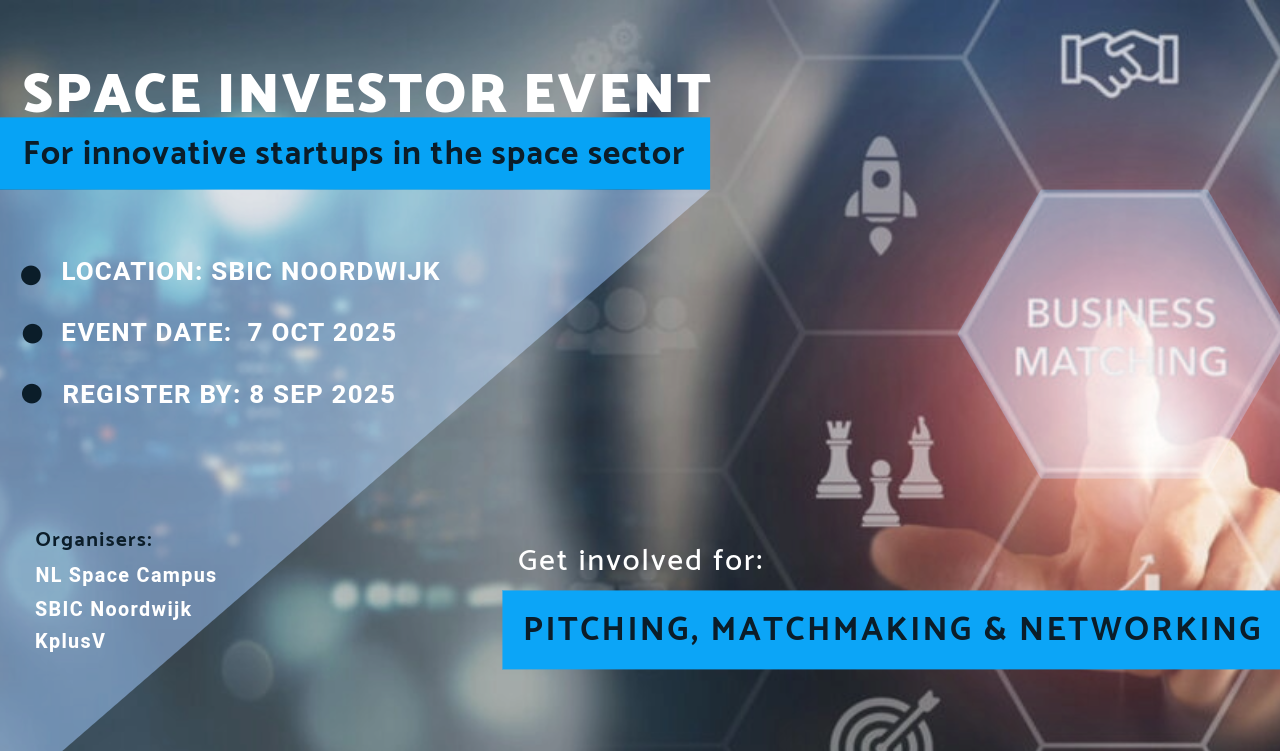 SPACE INVESTOR EVENT

For innovative startups in the space sector

LOCATION: SBIC NOORDWIJK

EVENT DATE: 7 OCT 2025

REGISTER BY: 8 SEP 2025

BUSINESS MATCHING

Organisers:
NL Space Campus
SBIC Noordwijk
KplusV

Get involved for:

PITCHING, MATCHMAKING & NETWORKING